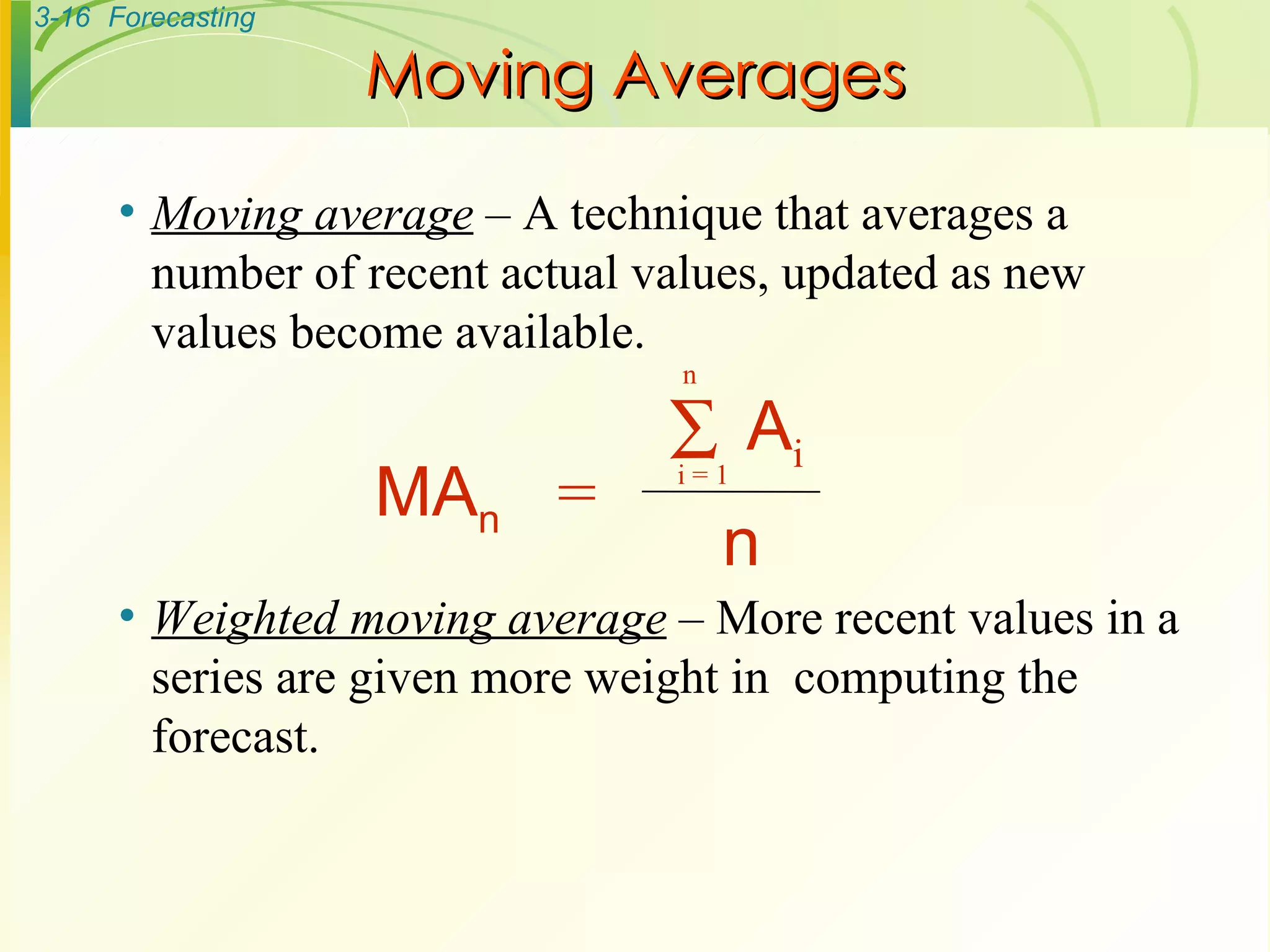 3-16 Forecasting

Moving Averages

• Moving average – A technique that averages a number of recent actual values, updated as new values become available.

$MA_n = \frac{\sum_{i=1}^{n} A_i}{n}$

• Weighted moving average – More recent values in a series are given more weight in computing the forecast.